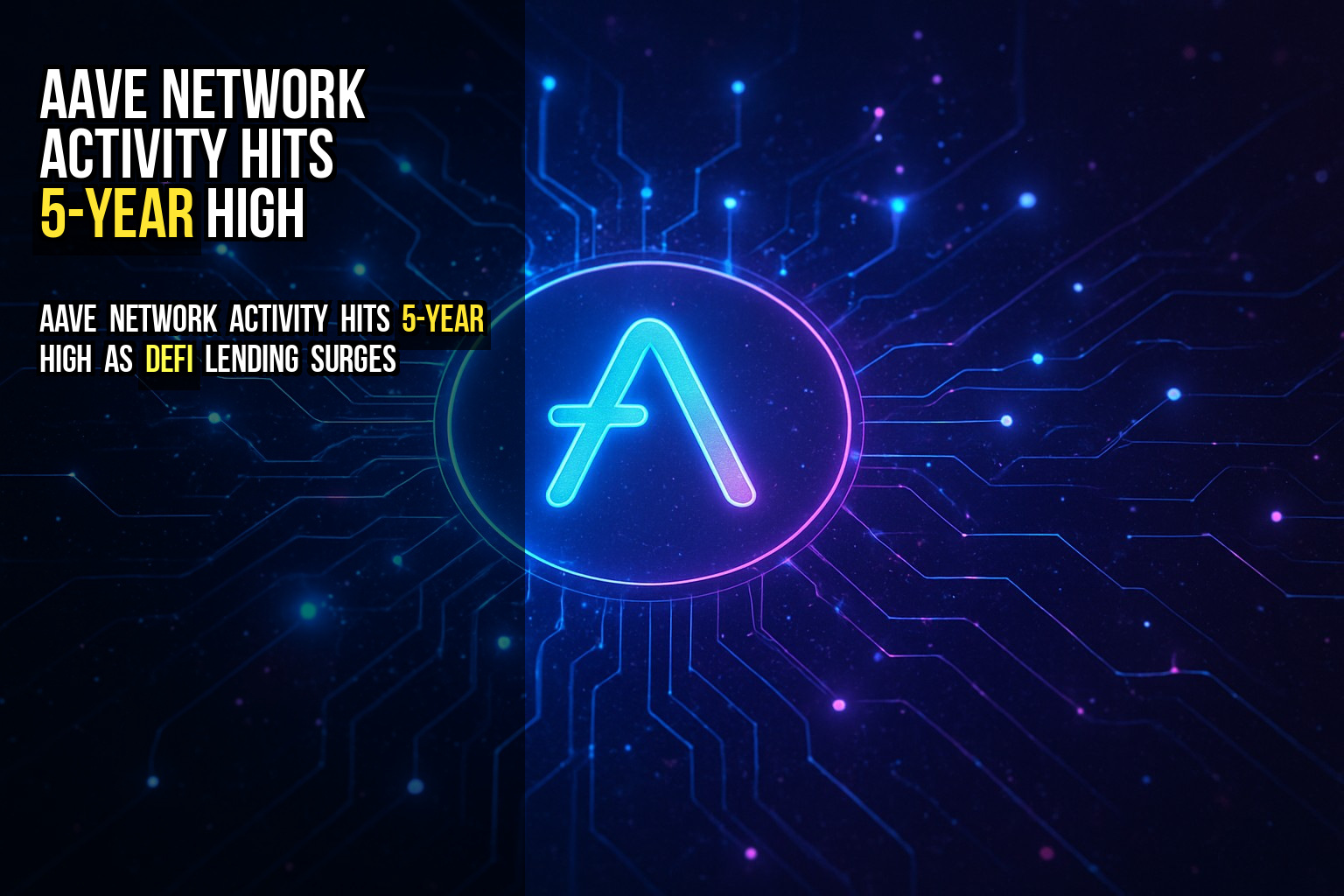 AAVE NETWORK ACTIVITY HITS 5-YEAR HIGH

AAVE NETWORK ACTIVITY HITS 5-YEAR HIGH AS DEFI LENDING SURGES